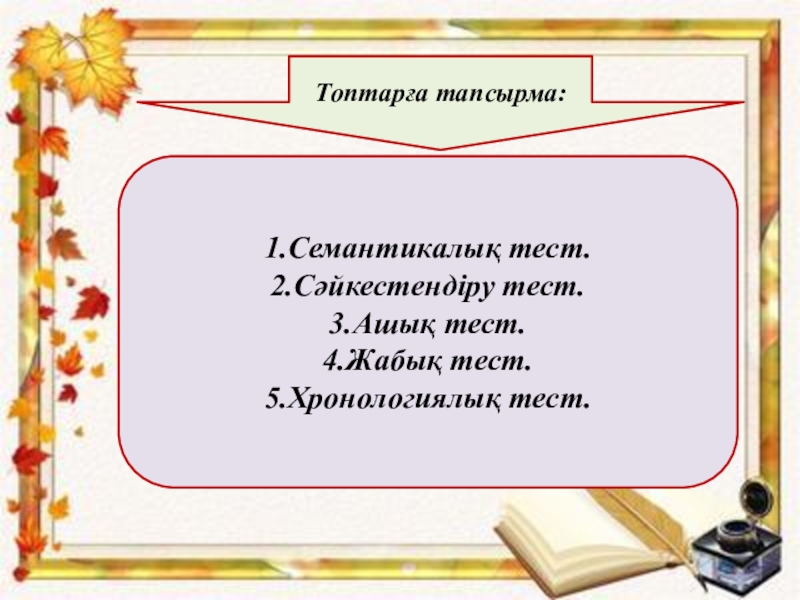 Топтарға тапсырма:

1.Семантикалық тест.
2.Сәйкестендіру тест.
3.Ашық тест.
4.Жабық тест.
5.Хронологиялық тест.